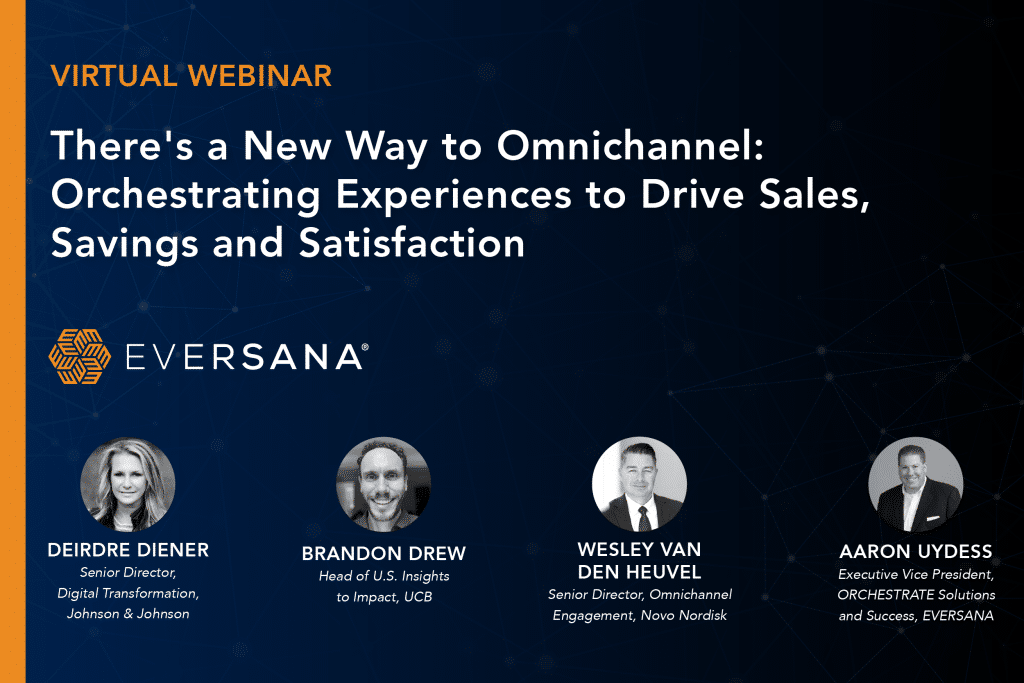 VIRTUAL WEBINAR

There's a New Way to Omnichannel: Orchestrating Experiences to Drive Sales, Savings and Satisfaction

EVERSANA®

DEIRDRE DIENER
Senior Director, Digital Transformation, Johnson & Johnson

BRANDON DREW
Head of U.S. Insights to Impact, UCB

WESLEY VAN DEN HEUVEL
Senior Director, Omnichannel Engagement, Novo Nordisk

AARON UYDESS
Executive Vice President, ORCHESTRATE Solutions and Success, EVERSANA